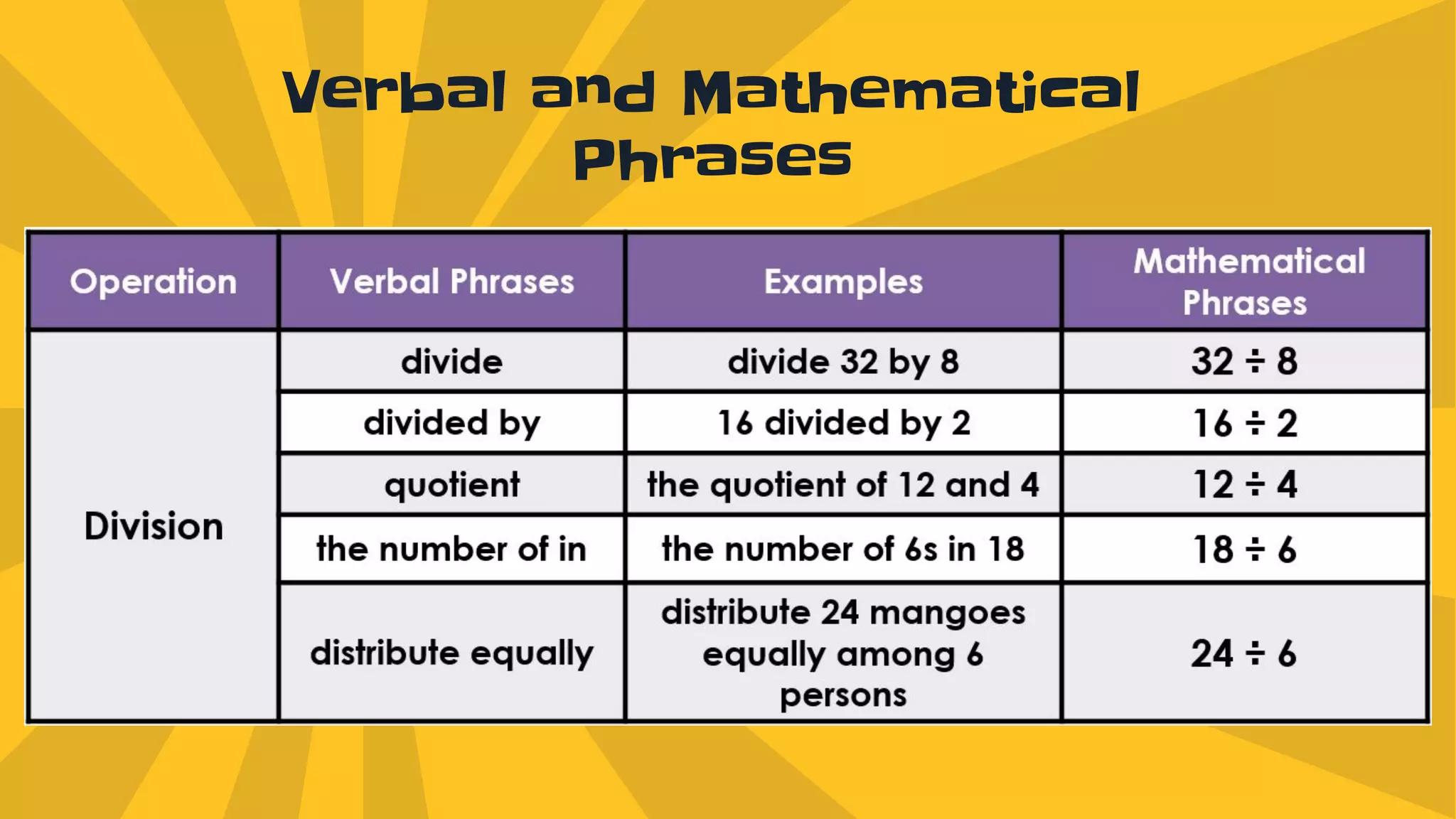 Verbal and Mathematical Phrases

| Operation | Verbal Phrases | Examples | Mathematical Phrases |
|---|---|---|---|
| Division | divide | divide 32 by 8 | $32 \div 8$ |
| | divided by | 16 divided by 2 | $16 \div 2$ |
| | quotient | the quotient of 12 and 4 | $12 \div 4$ |
| | the number of in | the number of 6s in 18 | $18 \div 6$ |
| | distribute equally | distribute 24 mangoes equally among 6 persons | $24 \div 6$ |